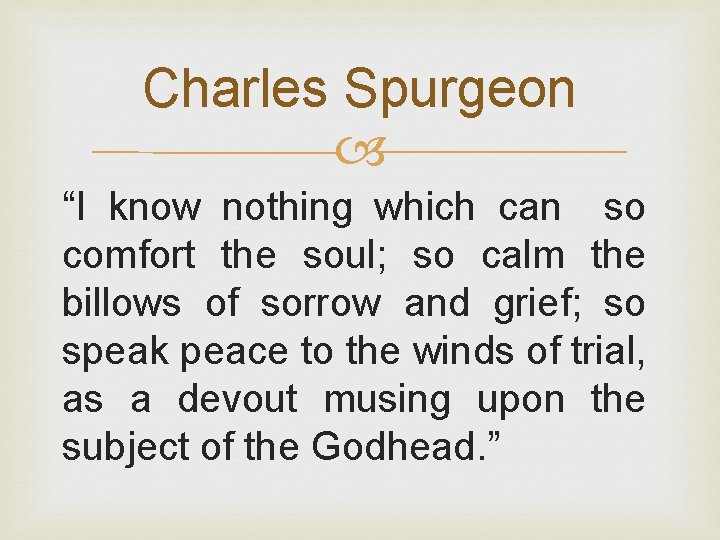 Charles Spurgeon

“I know nothing which can so comfort the soul; so calm the billows of sorrow and grief; so speak peace to the winds of trial, as a devout musing upon the subject of the Godhead.”